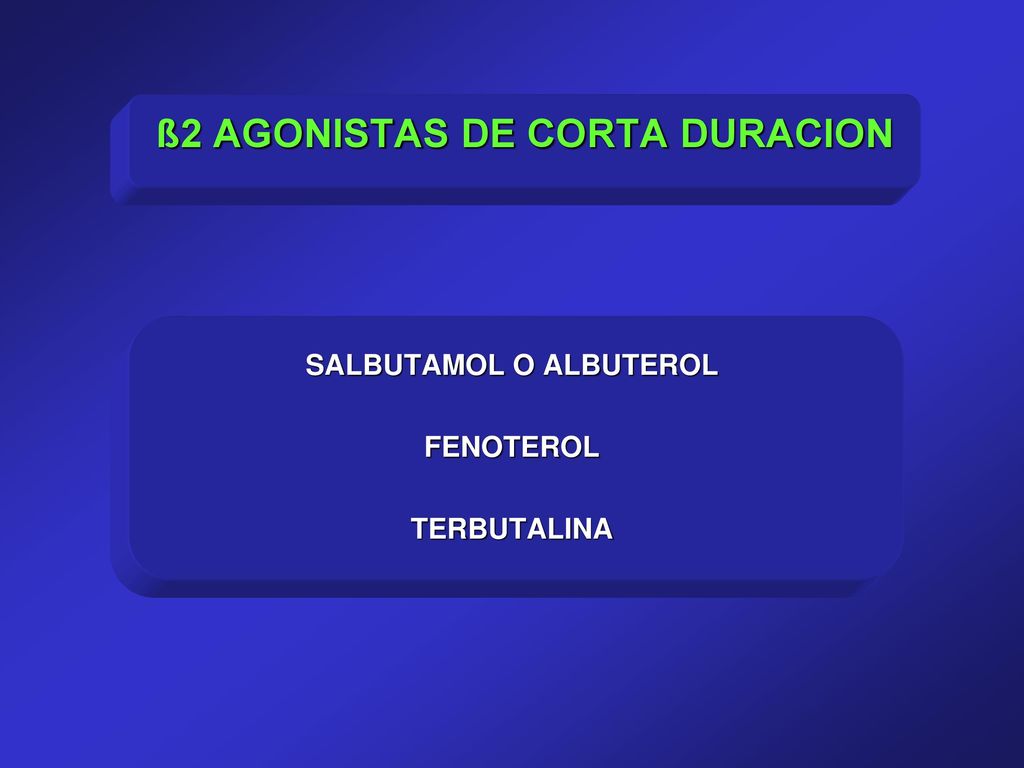 ß2 AGONISTAS DE CORTA DURACION

SALBUTAMOL O ALBUTEROL

FENOTEROL

TERBUTALINA